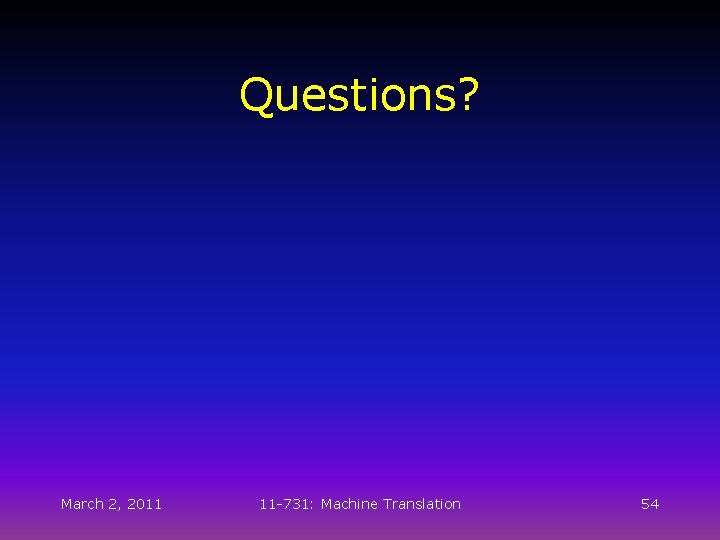 Questions?

March 2, 2011

11-731: Machine Translation

54